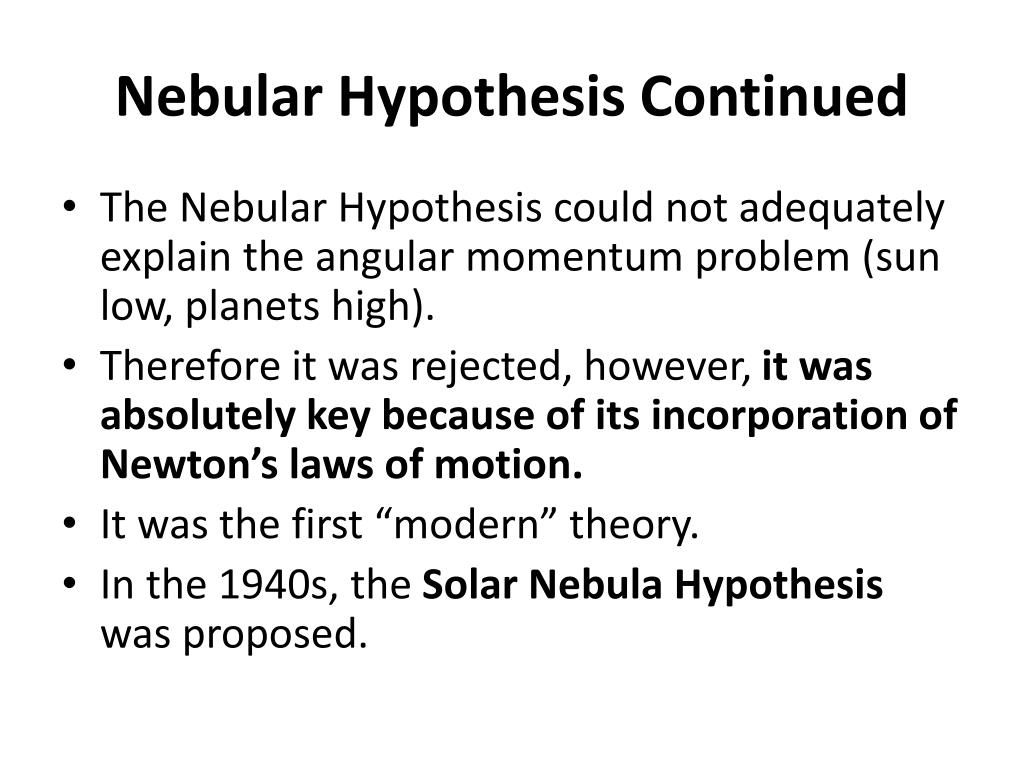 Nebular Hypothesis Continued

• The Nebular Hypothesis could not adequately explain the angular momentum problem (sun low, planets high).
• Therefore it was rejected, however, it was absolutely key because of its incorporation of Newton’s laws of motion.
• It was the first “modern” theory.
• In the 1940s, the Solar Nebula Hypothesis was proposed.